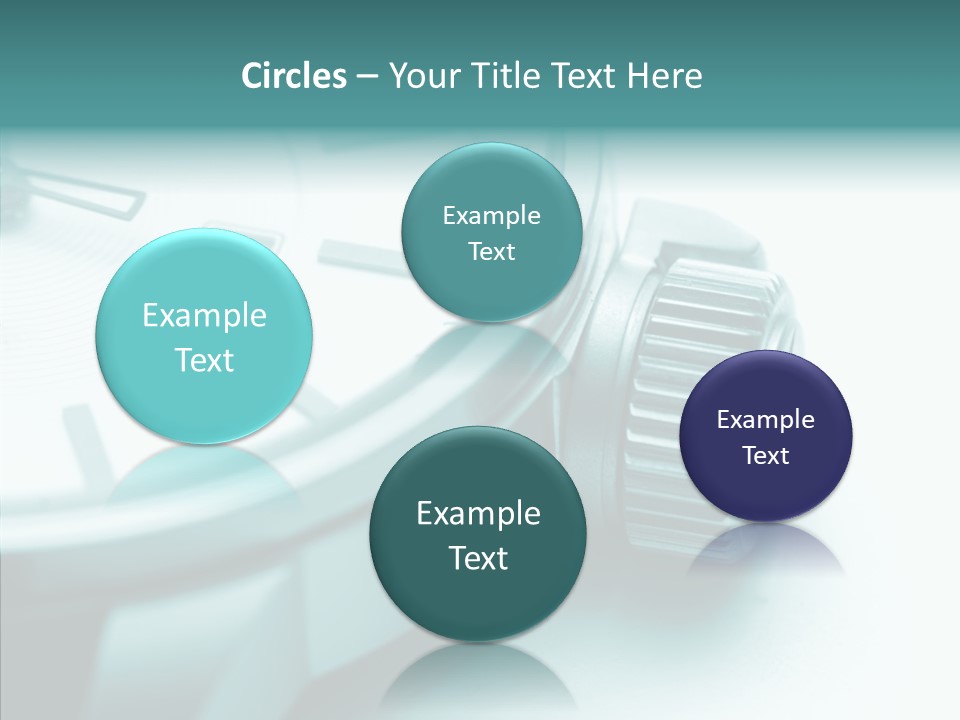 Circles – Your Title Text Here

Example Text

Example Text

Example Text

Example Text